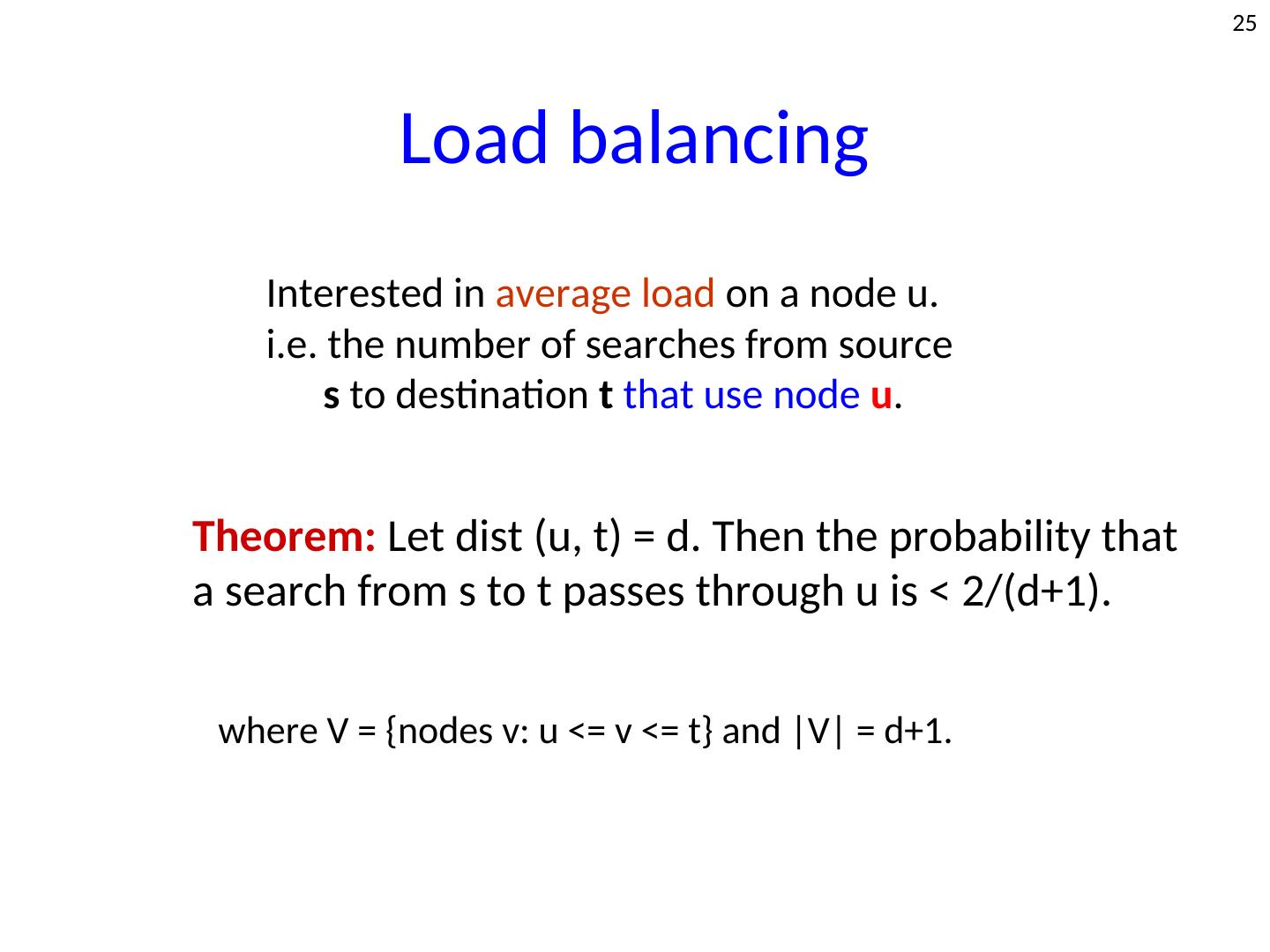 25

Load balancing

Interested in average load on a node u. i.e. the number of searches from source s to destination t that use node u.

Theorem: Let dist (u, t) = d. Then the probability that a search from s to t passes through u is < 2/(d+1).

where V = {nodes v: u <= v <= t} and |V| = d+1.